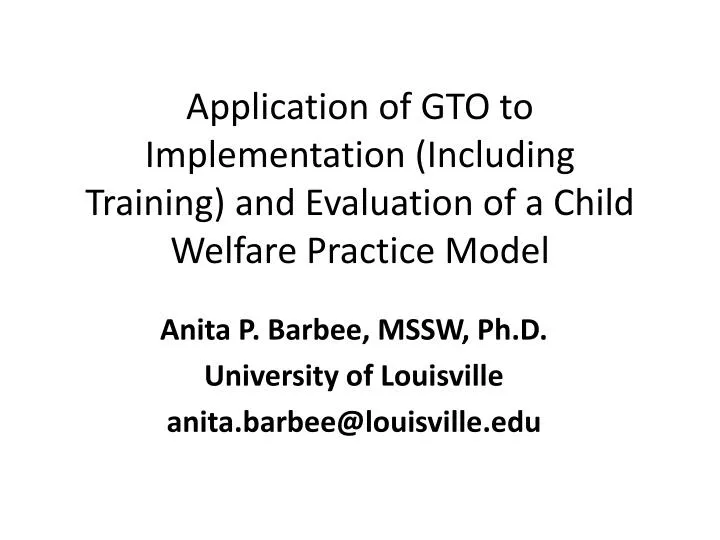 Application of GTO to Implementation (Including Training) and Evaluation of a Child Welfare Practice Model

Anita P. Barbee, MSSW, Ph.D.
University of Louisville
anita.barbee@louisville.edu